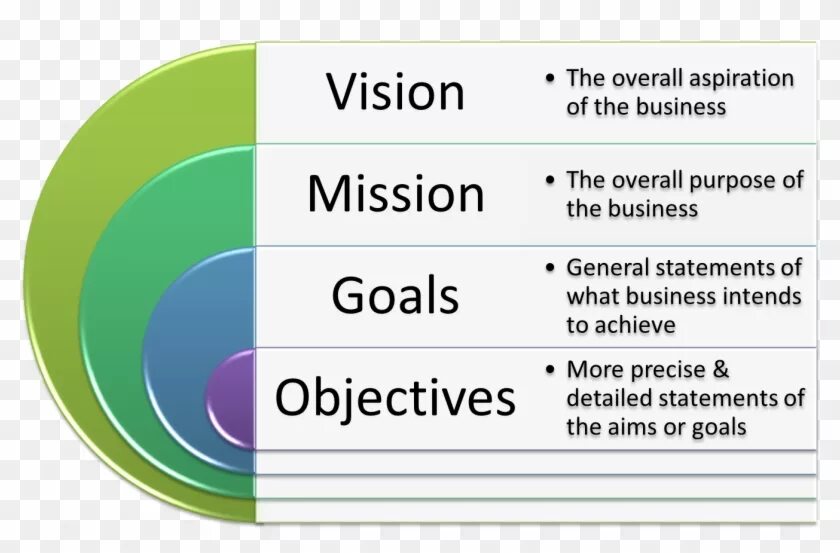 Vision

• The overall aspiration of the business

Mission

• The overall purpose of the business

Goals

• General statements of what business intends to achieve

Objectives

• More precise & detailed statements of the aims or goals